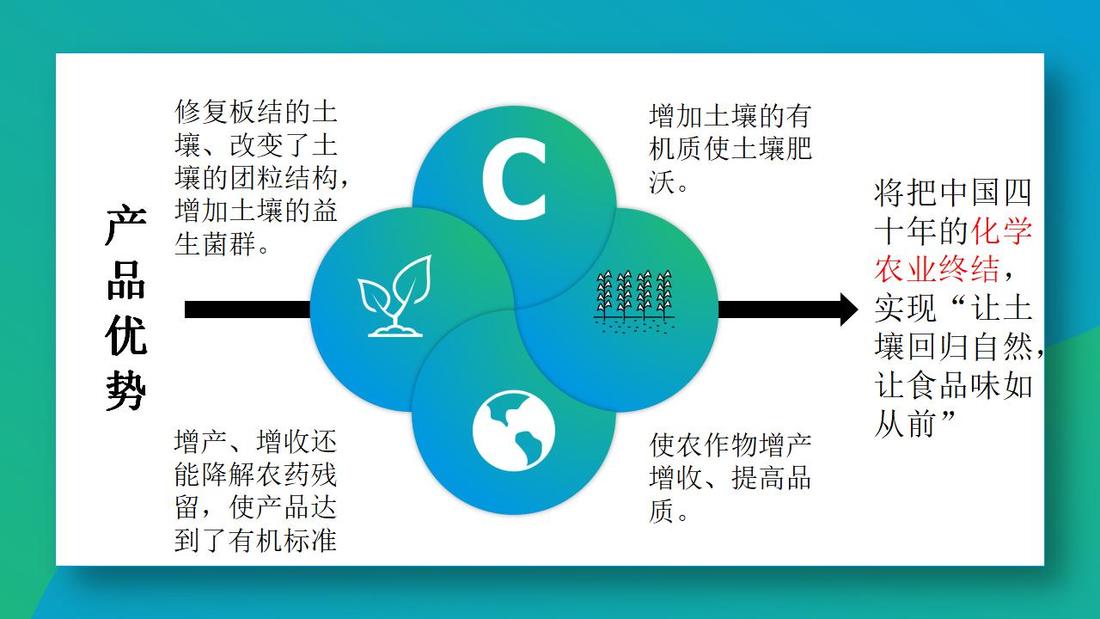 产品优势

修复板结的土壤、改变了土壤的团粒结构，增加土壤的益生菌群。

C

增加土壤的有机质使土壤肥沃。

增产、增收还能降解农药残留，使产品达到了有机标准

使农作物增产增收、提高品质。

将把中国四十年的化学农业终结，实现“让土壤回归自然，让食品味如从前”